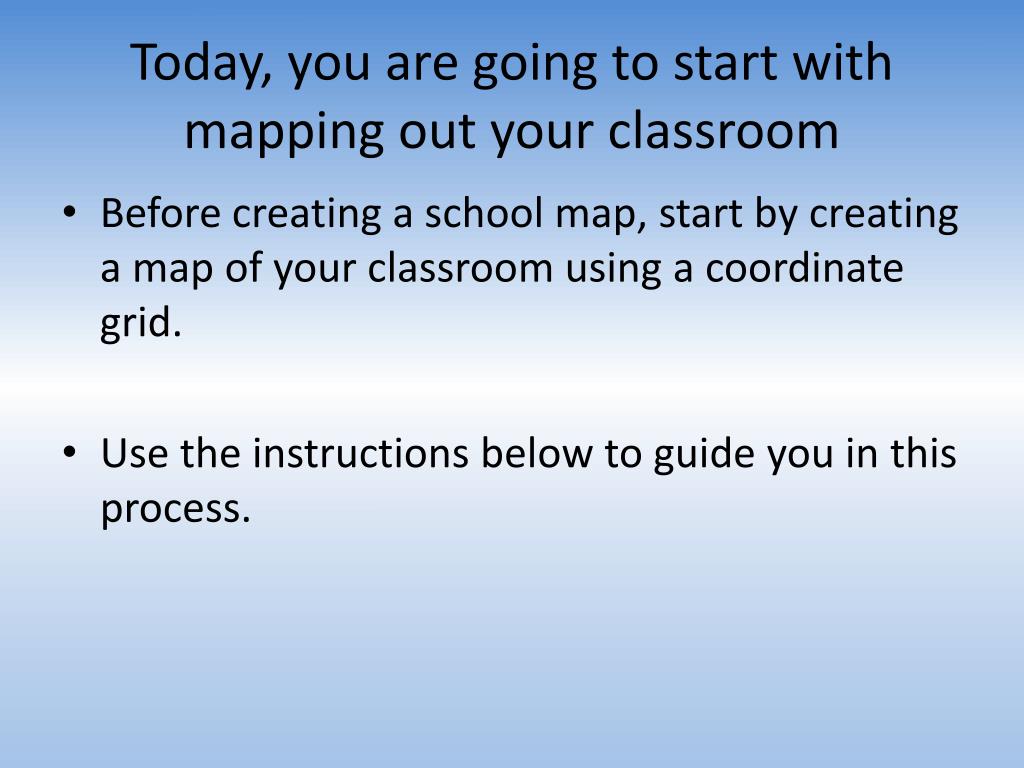 Today, you are going to start with mapping out your classroom

• Before creating a school map, start by creating a map of your classroom using a coordinate grid.

• Use the instructions below to guide you in this process.